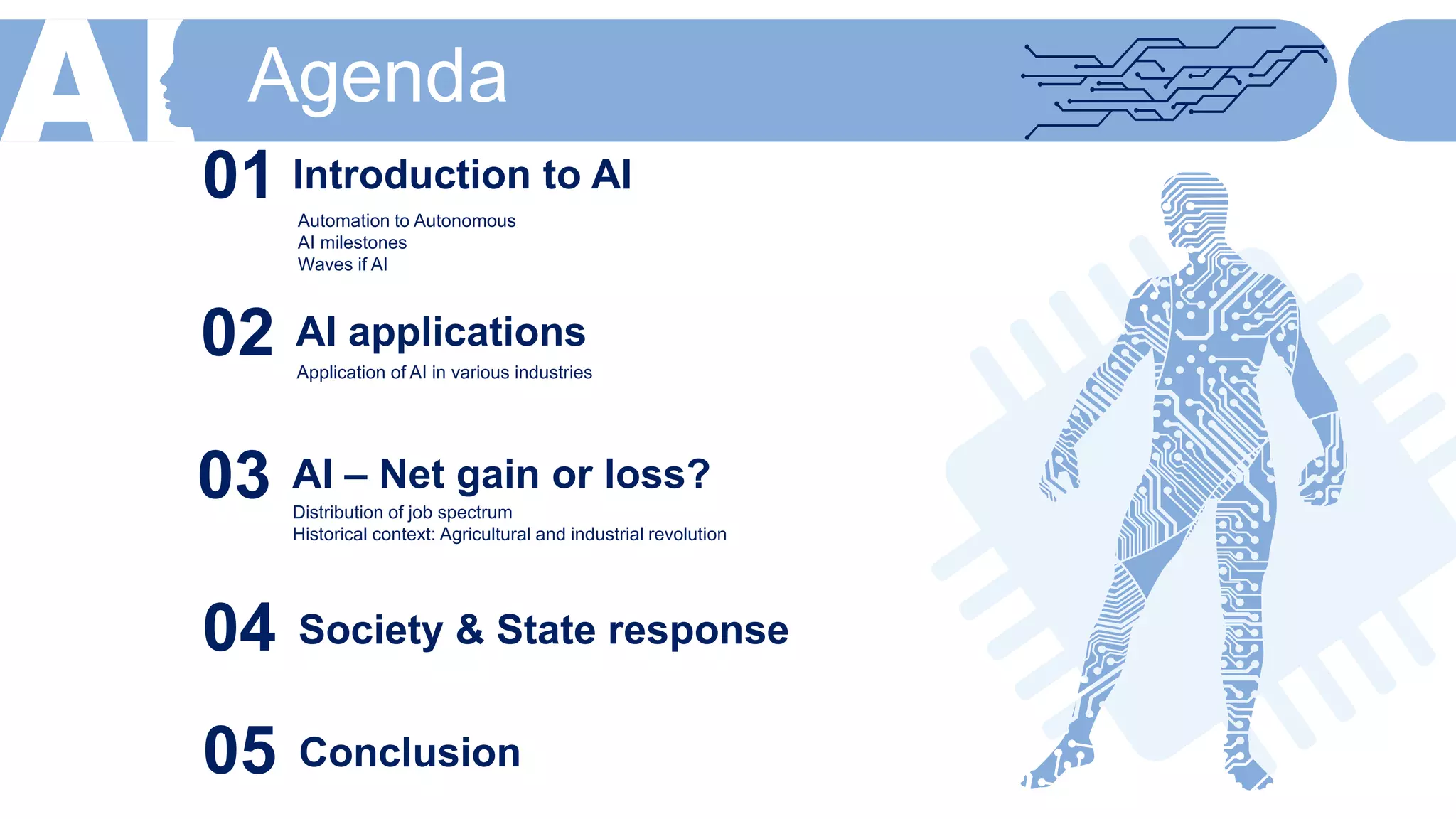 AI

Agenda

01 Introduction to AI

Automation to Autonomous
AI milestones
Waves if AI

02 AI applications

Application of AI in various industries

03 AI – Net gain or loss?

Distribution of job spectrum
Historical context: Agricultural and industrial revolution

04 Society & State response

05 Conclusion